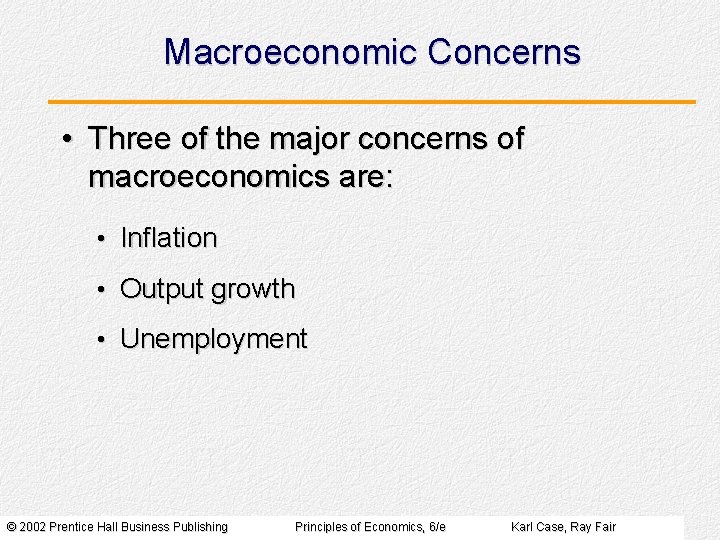 Macroeconomic Concerns

• Three of the major concerns of macroeconomics are:

• Inflation

• Output growth

• Unemployment

© 2002 Prentice Hall Business Publishing Principles of Economics, 6/e Karl Case, Ray Fair